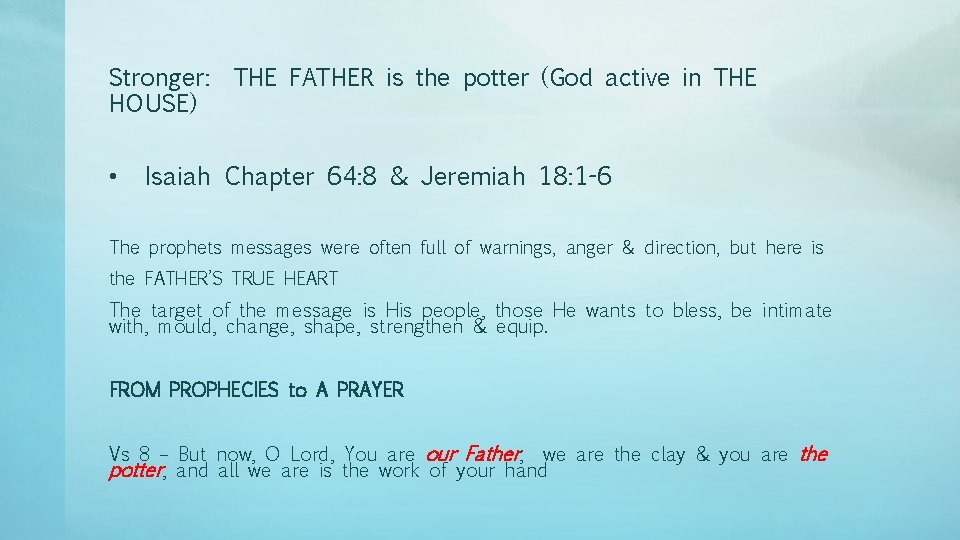 Stronger: THE FATHER is the potter (God active in THE HOUSE)

• Isaiah Chapter 64:8 & Jeremiah 18:1-6

The prophets messages were often full of warnings, anger & direction, but here is the FATHER'S TRUE HEART

The target of the message is His people, those He wants to bless, be intimate with, mould, change, shape, strengthen & equip.

FROM PROPHECIES to A PRAYER

Vs 8 – But now, O Lord, You are our Father, we are the clay & you are the potter, and all we are is the work of your hand